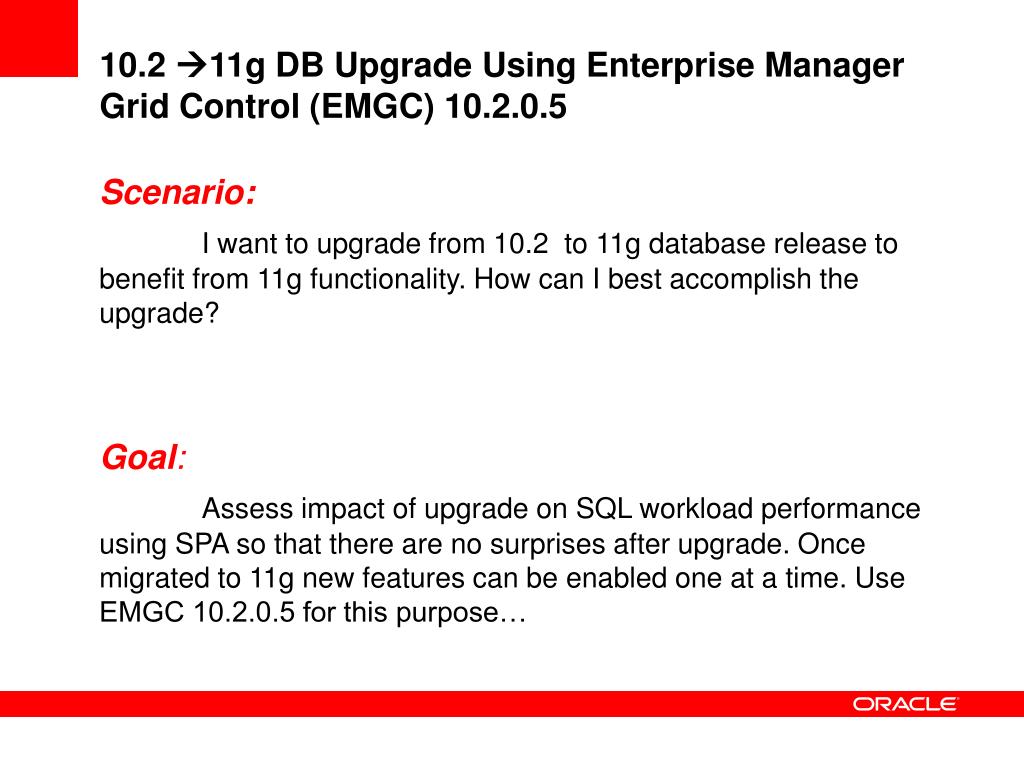 10.2 →11g DB Upgrade Using Enterprise Manager Grid Control (EMGC) 10.2.0.5

Scenario:

I want to upgrade from 10.2 to 11g database release to benefit from 11g functionality. How can I best accomplish the upgrade?

Goal:

Assess impact of upgrade on SQL workload performance using SPA so that there are no surprises after upgrade. Once migrated to 11g new features can be enabled one at a time. Use EMGC 10.2.0.5 for this purpose…

ORACLE